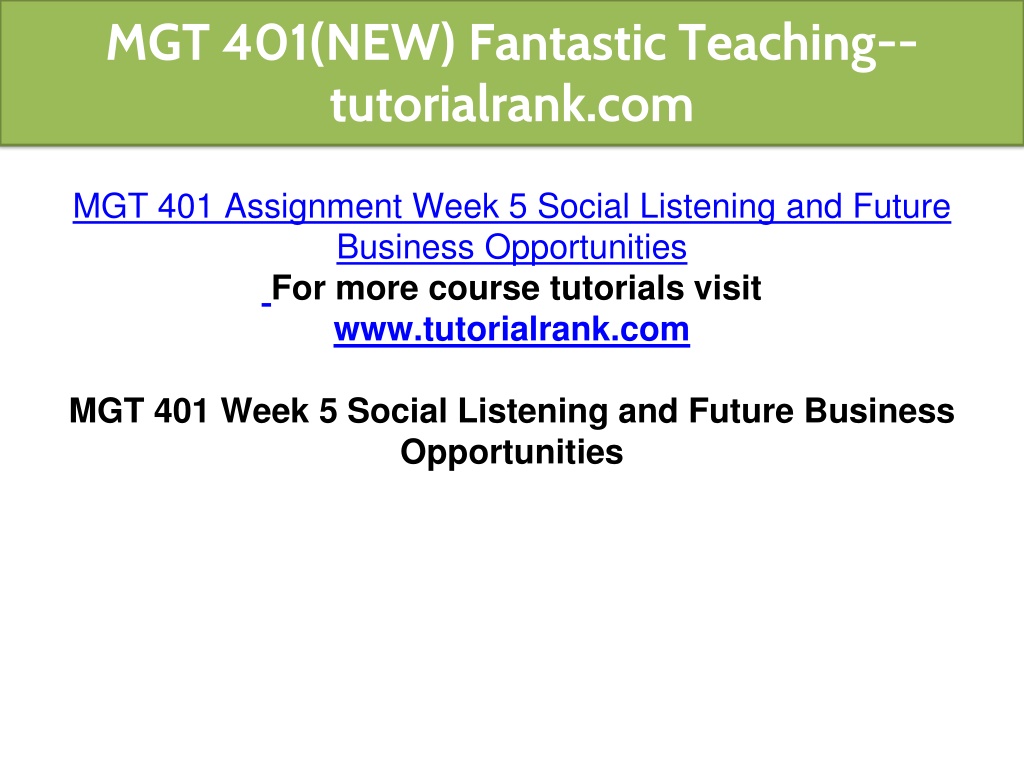 MGT 401(NEW) Fantastic Teaching--tutorialrank.com

MGT 401 Assignment Week 5 Social Listening and Future Business Opportunities
For more course tutorials visit
www.tutorialrank.com

MGT 401 Week 5 Social Listening and Future Business Opportunities